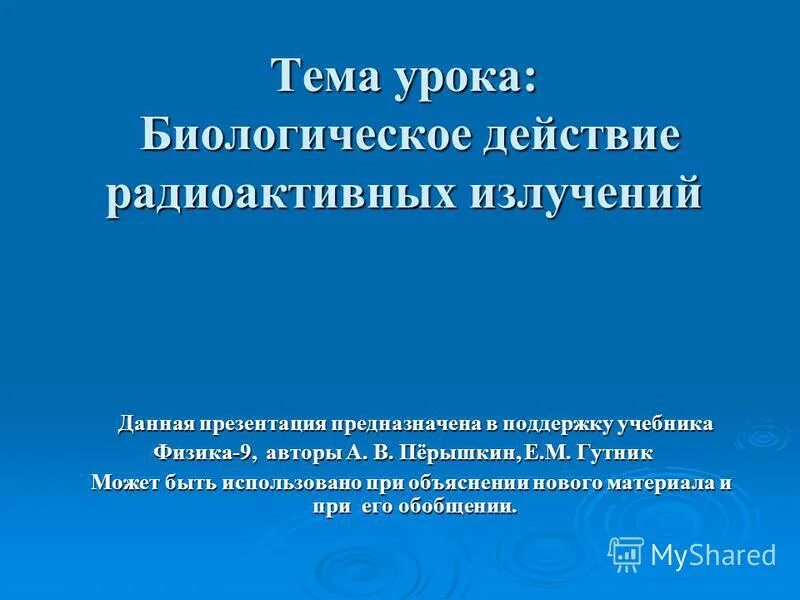 Тема урока: Биологическое действие радиоактивных излучений

Данная презентация предназначена в поддержку учебника Физика-9, авторы А. В. Пёрышкин, Е.М. Гутник
Может быть использовано при объяснении нового материала и при его обобщении.

MyShared